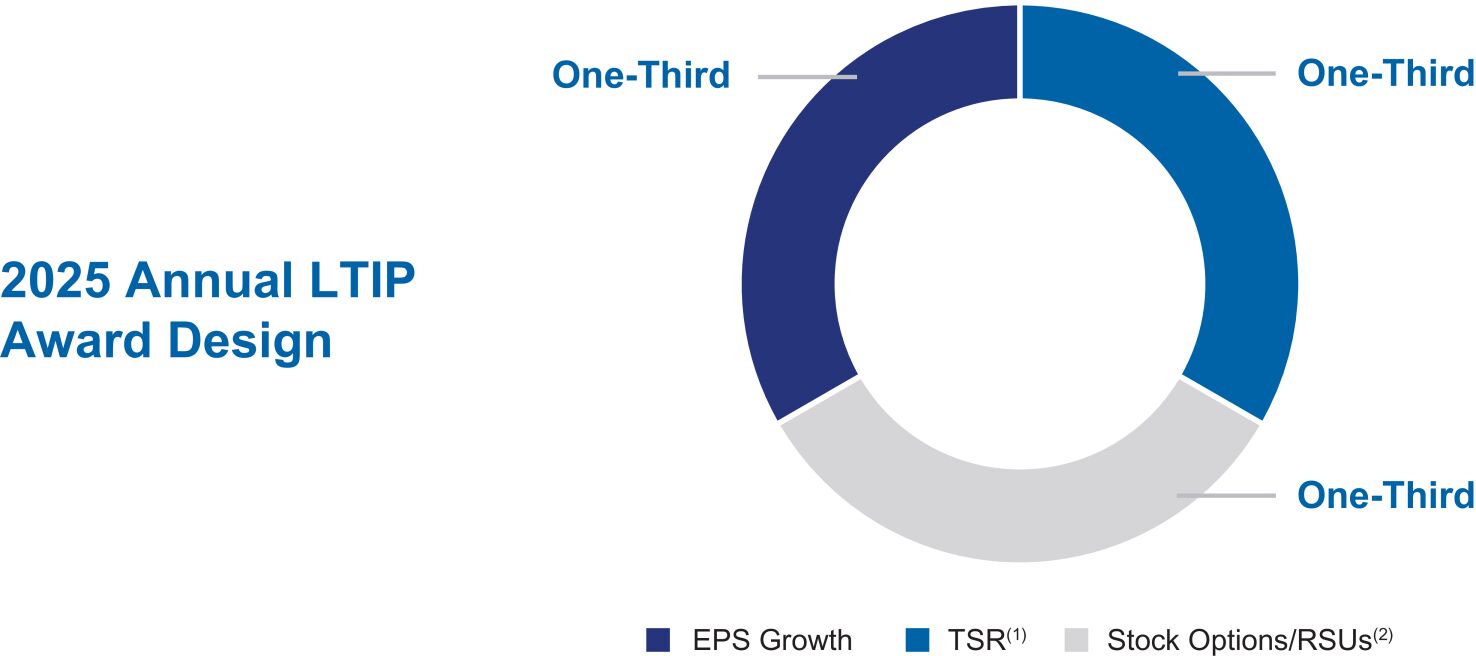 2025 Annual LTIP Award Design

One-Third

One-Third

One-Third

EPS Growth   TSR$^{(1)}$   Stock Options/RSUs$^{(2)}$